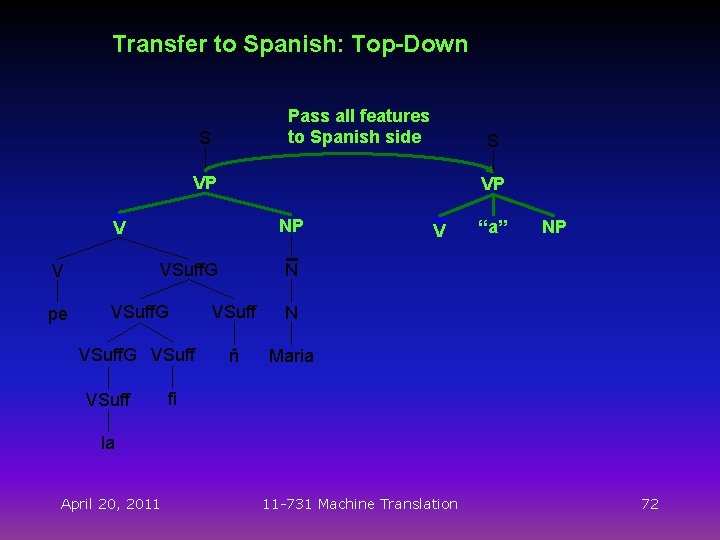 Transfer to Spanish: Top-Down

Pass all features to Spanish side

S

VP

V

NP

V

VSuffG

$\overline{N}$

pe

VSuffG

VSuff

N

VSuffG

VSuff

ñ

Maria

VSuff

fi

la

S

VP

V

"a"

NP

April 20, 2011

11-731 Machine Translation

72